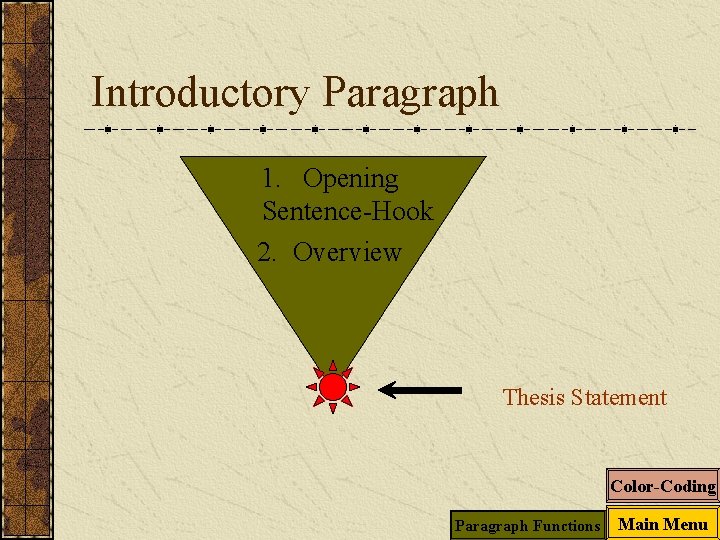 Introductory Paragraph

1. Opening Sentence-Hook

2. Overview

Thesis Statement

Color-Coding

Paragraph Functions

Main Menu